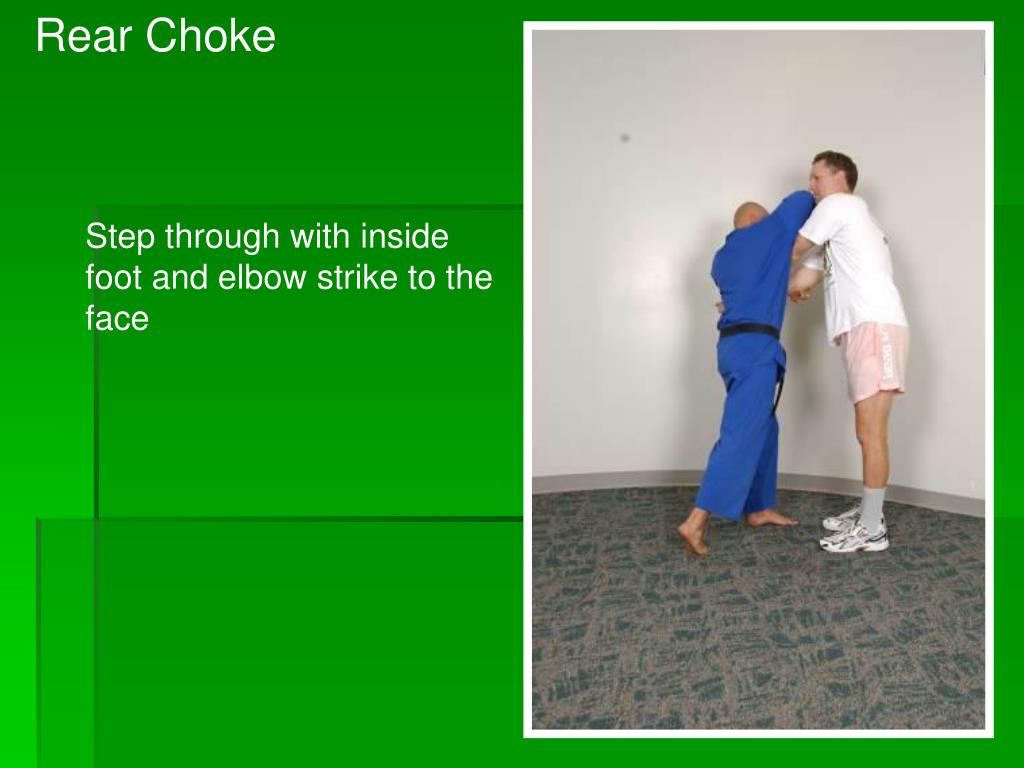 Rear Choke

Step through with inside foot and elbow strike to the face